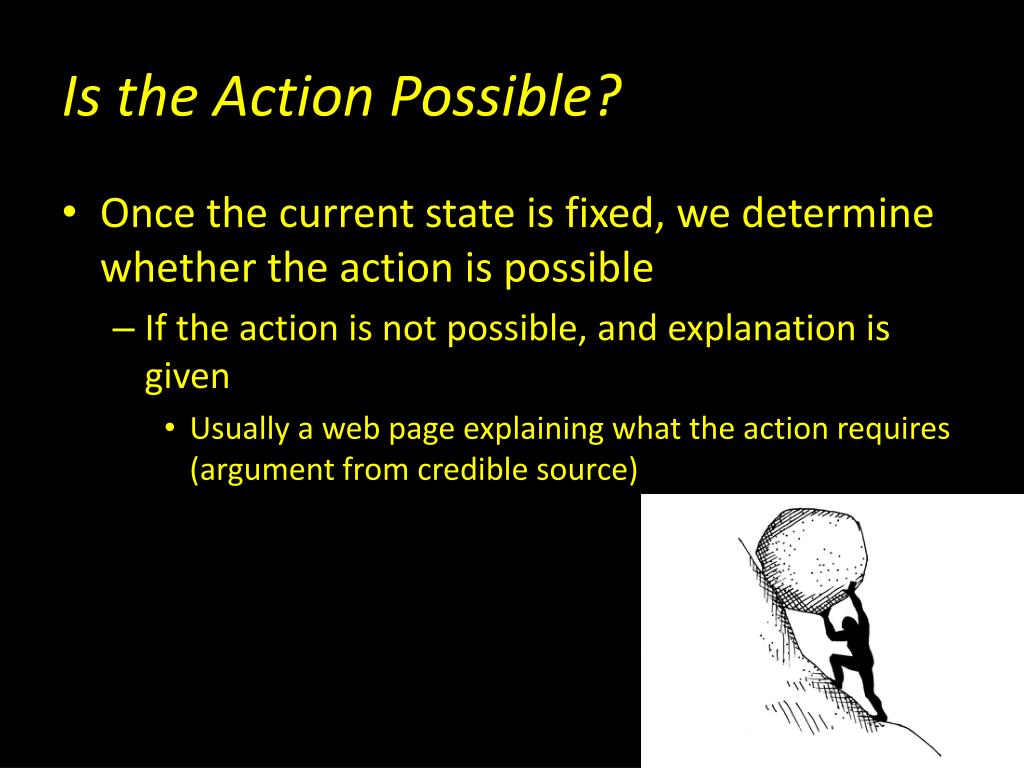 Is the Action Possible?

• Once the current state is fixed, we determine whether the action is possible

– If the action is not possible, and explanation is given

• Usually a web page explaining what the action requires (argument from credible source)